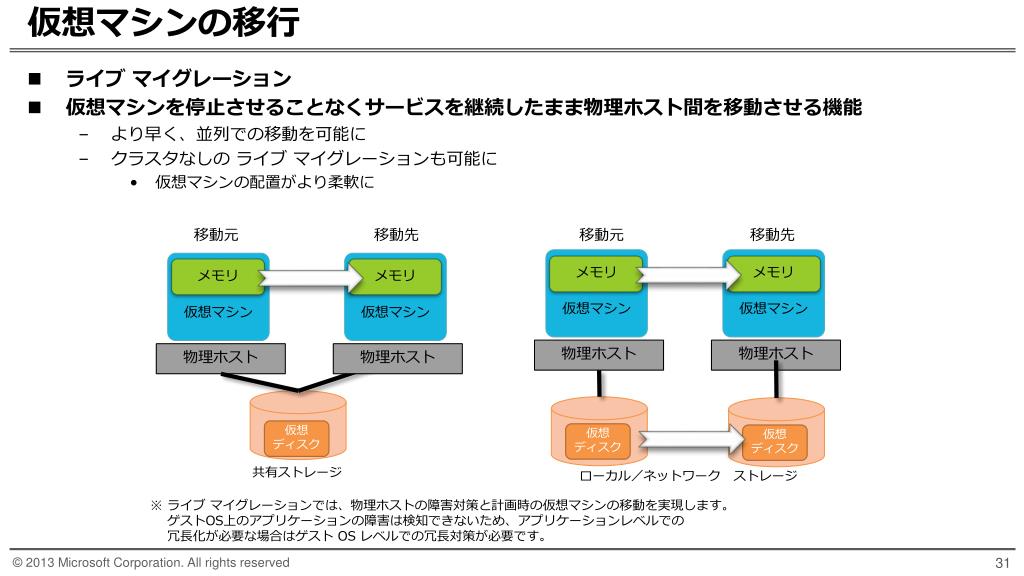 仮想マシンの移行

■ ライブ マイグレーション

■ 仮想マシンを停止させることなくサービスを継続したまま物理ホスト間を移動させる機能

– より早く、並列での移動を可能に

– クラスタなしの ライブ マイグレーションも可能に

• 仮想マシンの配置がより柔軟に

移動元

移動先

メモリ

メモリ

仮想マシン

仮想マシン

物理ホスト

物理ホスト

仮想
ディスク

共有ストレージ

移動元

移動先

メモリ

メモリ

仮想マシン

仮想マシン

物理ホスト

物理ホスト

仮想
ディスク

仮想
ディスク

ローカル／ネットワーク ストレージ

※ ライブ マイグレーションでは、物理ホストの障害対策と計画時の仮想マシンの移動を実現します。
ゲストOS上のアプリケーションの障害は検知できないため、アプリケーションレベルでの
冗長化が必要な場合はゲスト OS レベルでの冗長対策が必要です。

© 2013 Microsoft Corporation. All rights reserved

31